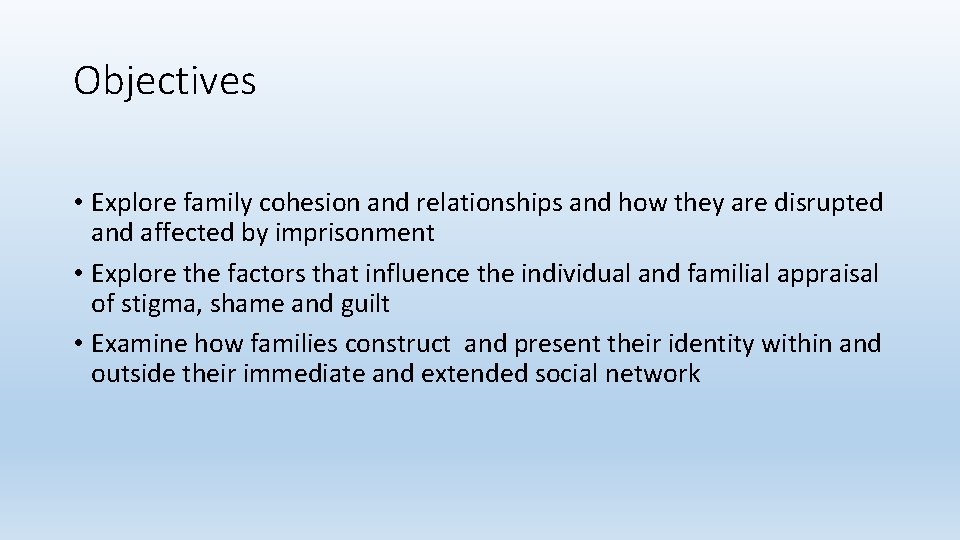 Objectives

• Explore family cohesion and relationships and how they are disrupted and affected by imprisonment

• Explore the factors that influence the individual and familial appraisal of stigma, shame and guilt

• Examine how families construct and present their identity within and outside their immediate and extended social network